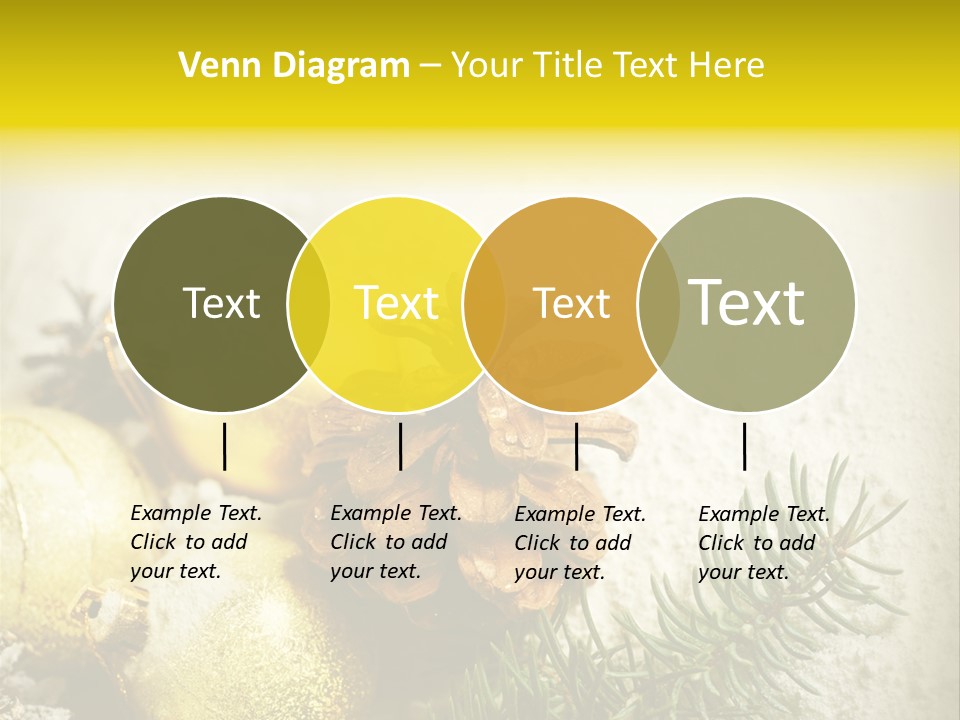 Venn Diagram – Your Title Text Here

Text

Text

Text

Text

Example Text. Click to add your text.

Example Text. Click to add your text.

Example Text. Click to add your text.

Example Text. Click to add your text.